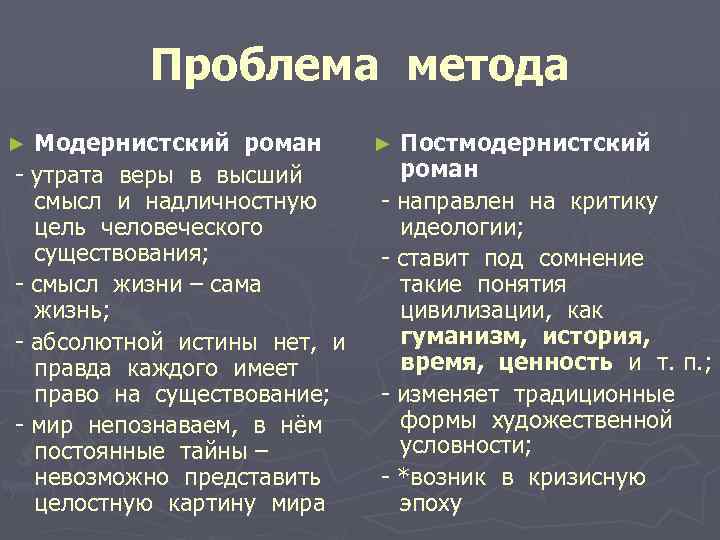 Проблема метода

► Модернистский роман

- утрата веры в высший смысл и надличностную цель человеческого существования;

- смысл жизни – сама жизнь;

- абсолютной истины нет, и правда каждого имеет право на существование;

- мир непознаваем, в нём постоянные тайны – невозможно представить целостную картину мира

► Постмодернистский роман

- направлен на критику идеологии;

- ставит под сомнение такие понятия цивилизации, как гуманизм, история, время, ценность и т. п.;

- изменяет традиционные формы художественной условности;

- *возник в кризисную эпоху